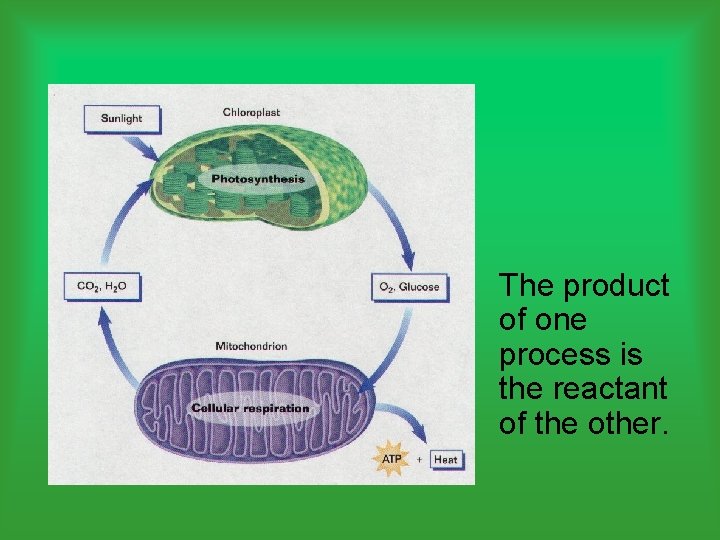 Sunlight

Chloroplast

Photosynthesis

$CO_2$, $H_2O$

$O_2$, Glucose

Mitochondrion

Cellular respiration

ATP + Heat

The product of one process is the reactant of the other.